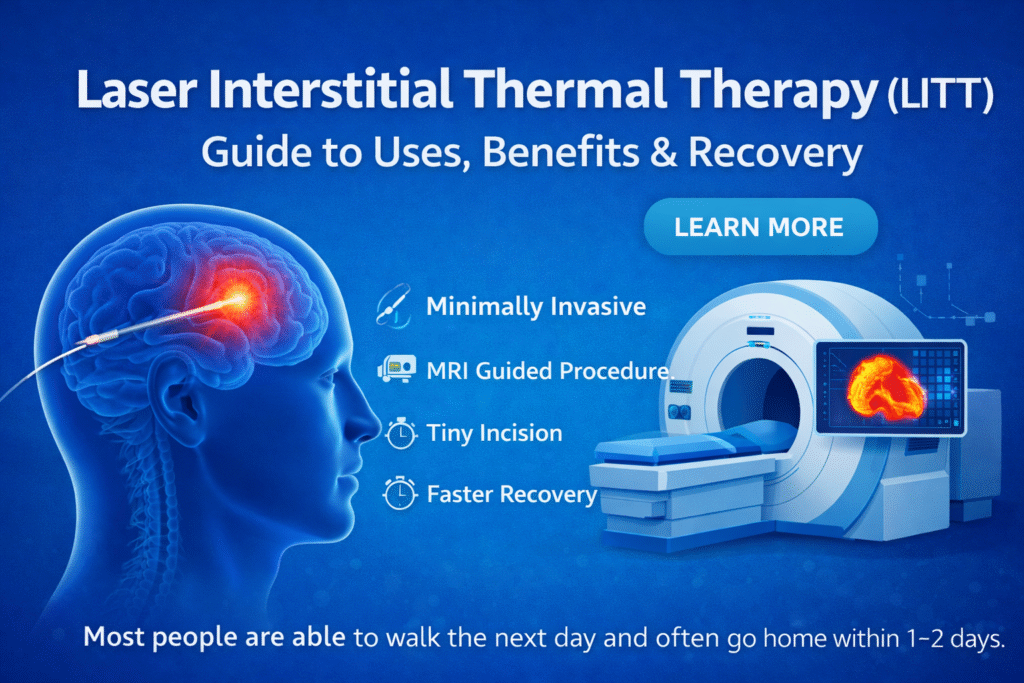 Laser Interstitial Thermal Therapy (LITT)
Guide to Uses, Benefits & Recovery

LEARN MORE

Minimally Invasive

MRI Guided Procedure.

Tiny Incision

Faster Recovery

Most people are able to walk the next day and often go home within 1–2 days.